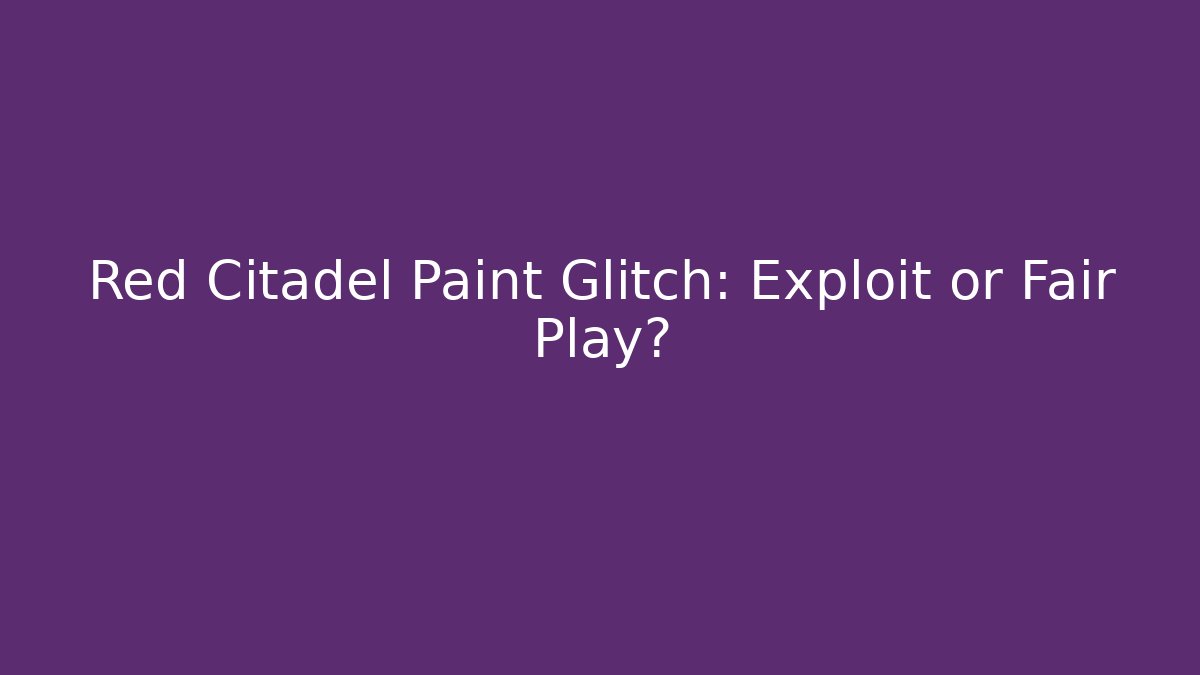 Red Citadel Paint Glitch: Exploit or Fair Play?